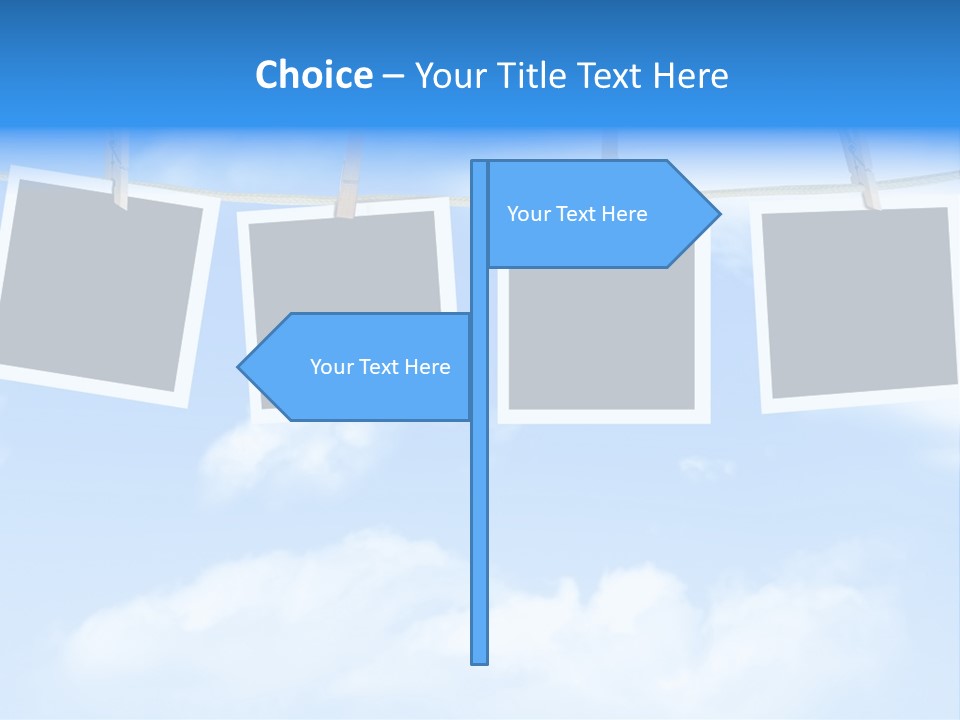 Choice – Your Title Text Here

Your Text Here

Your Text Here